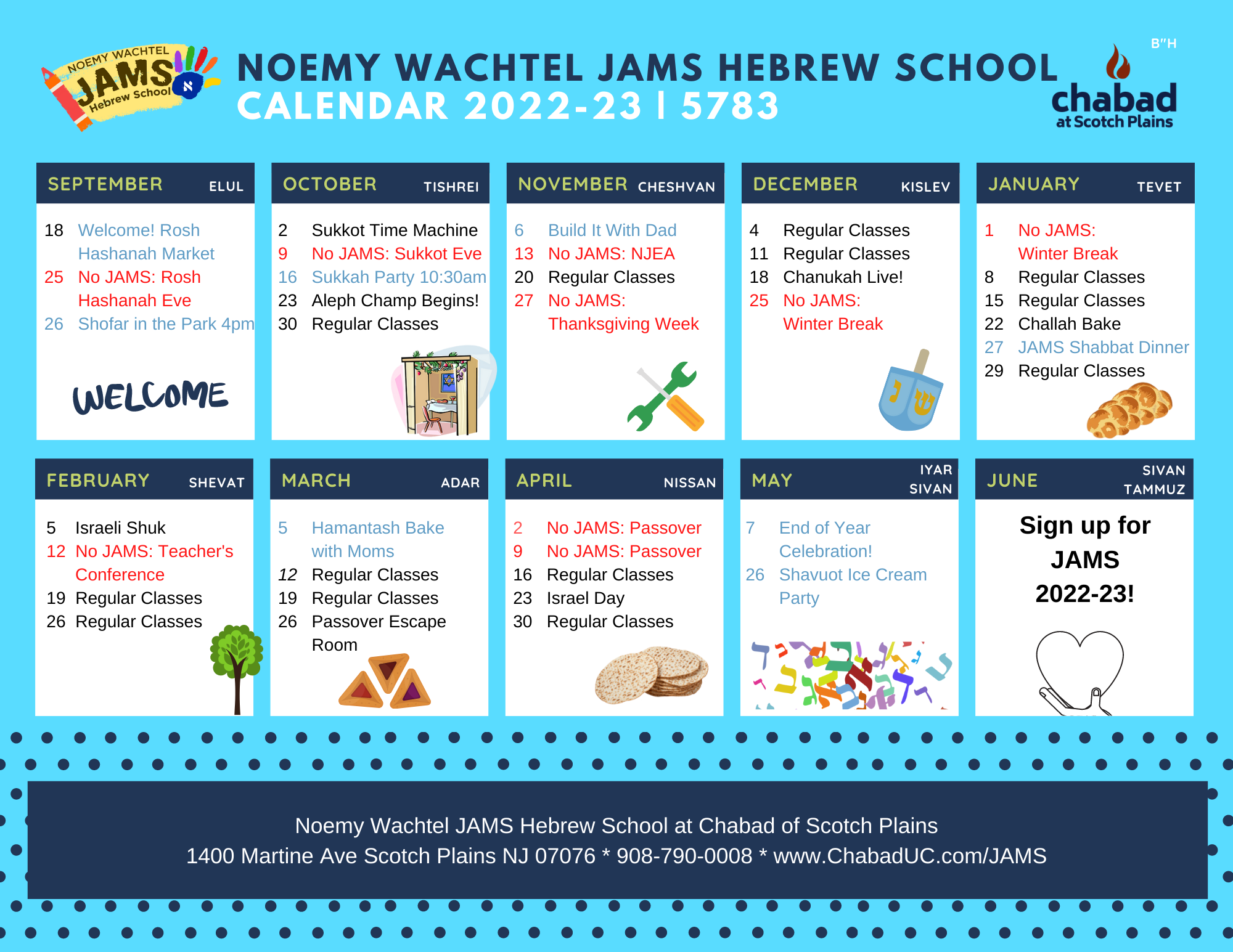 NOEMY WACHTEL JAMS Hebrew School

NOEMY WACHTEL JAMS HEBREW SCHOOL
CALENDAR 2022-23 | 5783

B"H
chabad at Scotch Plains

SEPTEMBER ELUL
18 Welcome! Rosh Hashanah Market
25 No JAMS: Rosh Hashanah Eve
26 Shofar in the Park 4pm
WELCOME

OCTOBER TISHREI
2 Sukkot Time Machine
9 No JAMS: Sukkot Eve
16 Sukkah Party 10:30am
23 Aleph Champ Begins!
30 Regular Classes

NOVEMBER CHESHVAN
6 Build It With Dad
13 No JAMS: NJEA
20 Regular Classes
27 No JAMS: Thanksgiving Week

DECEMBER KISLEV
4 Regular Classes
11 Regular Classes
18 Chanukah Live!
25 No JAMS: Winter Break

JANUARY TEVET
1 No JAMS: Winter Break
8 Regular Classes
15 Regular Classes
22 Challah Bake
27 JAMS Shabbat Dinner
29 Regular Classes

FEBRUARY SHEVAT
5 Israeli Shuk
12 No JAMS: Teacher's Conference
19 Regular Classes
26 Regular Classes

MARCH ADAR
5 Hamantash Bake with Moms
12 Regular Classes
19 Regular Classes
26 Passover Escape Room

APRIL NISSAN
2 No JAMS: Passover
9 No JAMS: Passover
16 Regular Classes
23 Israel Day
30 Regular Classes

MAY IYAR SIVAN
7 End of Year Celebration!
26 Shavuot Ice Cream Party

JUNE SIVAN TAMMUZ
Sign up for JAMS 2022-23!

Noemy Wachtel JAMS Hebrew School at Chabad of Scotch Plains
1400 Martine Ave Scotch Plains NJ 07076 * 908-790-0008 * www.ChabadUC.com/JAMS